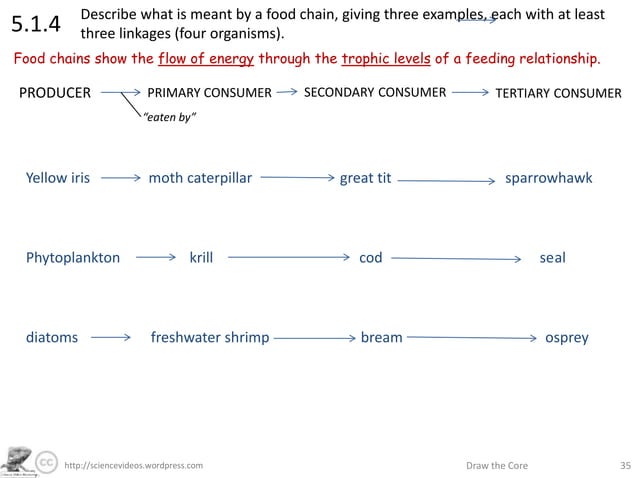 5.1.4 Describe what is meant by a food chain, giving three examples, each with at least three linkages (four organisms).

Food chains show the flow of energy through the trophic levels of a feeding relationship.

PRODUCER → PRIMARY CONSUMER → SECONDARY CONSUMER → TERTIARY CONSUMER

"eaten by"

Yellow iris → moth caterpillar → great tit → sparrowhawk

Phytoplankton → krill → cod → seal

diatoms → freshwater shrimp → bream → osprey

http://sciencevideos.wordpress.com

Draw the Core

35